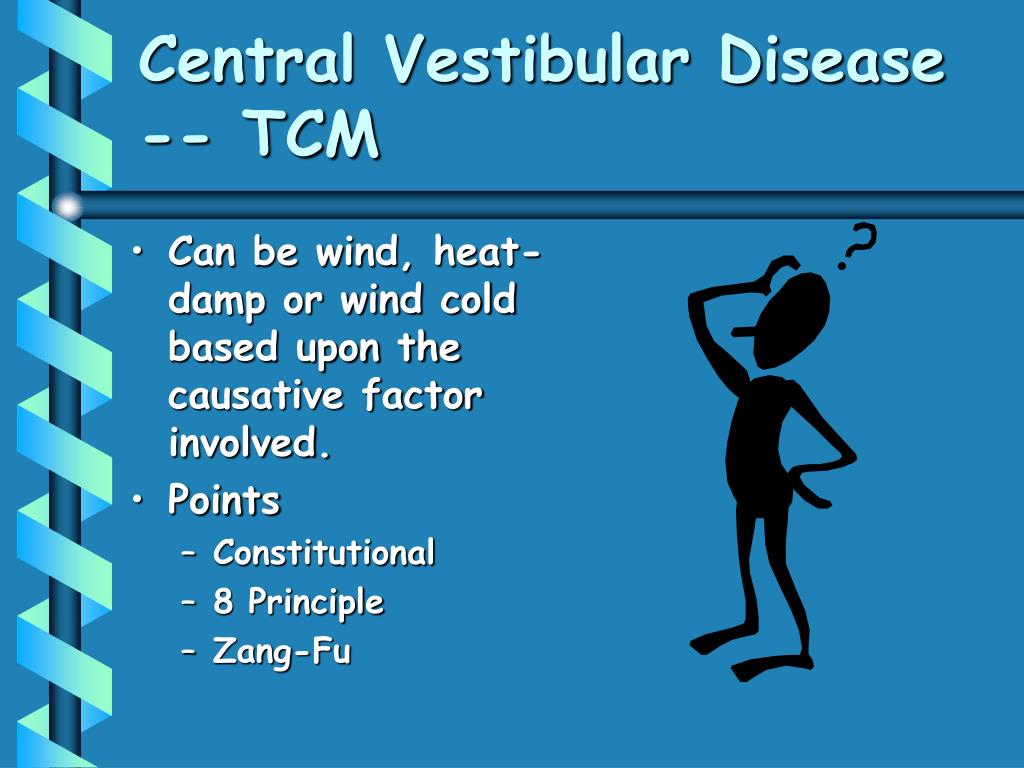 Central Vestibular Disease -- TCM

• Can be wind, heat-damp or wind cold based upon the causative factor involved.
• Points
– Constitutional
– 8 Principle
– Zang-Fu

?